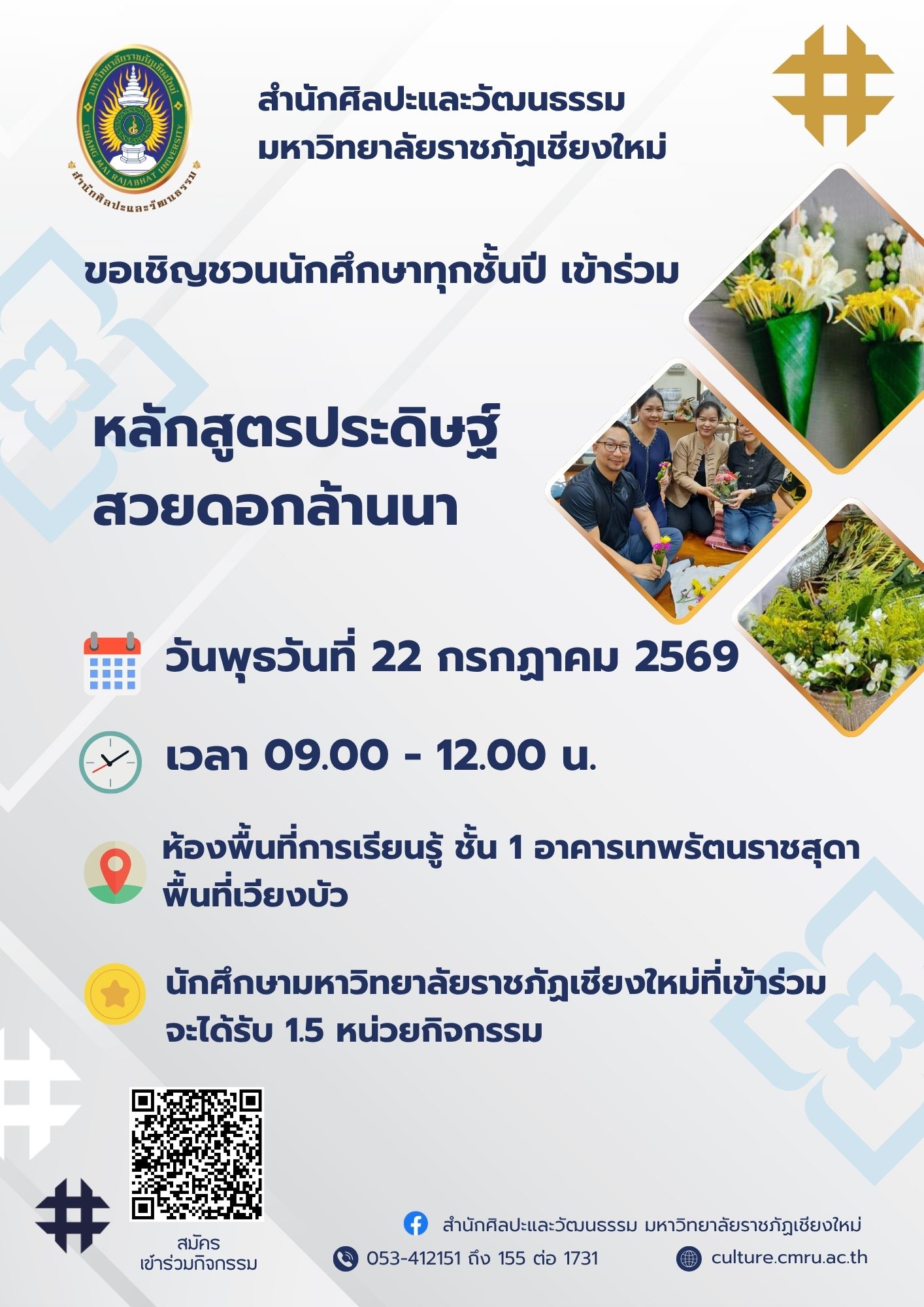 มหาวิทยาลัยราชภัฏเชียงใหม่
CHIANG MAI RAJABHAT UNIVERSITY
สำนักศิลปะและวัฒนธรรม

สำนักศิลปะและวัฒนธรรม
มหาวิทยาลัยราชภัฏเชียงใหม่

ขอเชิญชวนนักศึกษาทุกชั้นปี เข้าร่วม

หลักสูตรประดิษฐ์
สวยดอกล้านนา

วันพุธวันที่ 22 กรกฎาคม 2569

เวลา 09.00 - 12.00 น.

ห้องพื้นที่การเรียนรู้ ชั้น 1 อาคารเทพรัตนราชสุดา
พื้นที่เวียงบัว

นักศึกษามหาวิทยาลัยราชภัฏเชียงใหม่ที่เข้าร่วม
จะได้รับ 1.5 หน่วยกิจกรรม

สมัคร
เข้าร่วมกิจกรรม

สำนักศิลปะและวัฒนธรรม มหาวิทยาลัยราชภัฏเชียงใหม่

053-412151 ถึง 155 ต่อ 1731

culture.cmru.ac.th